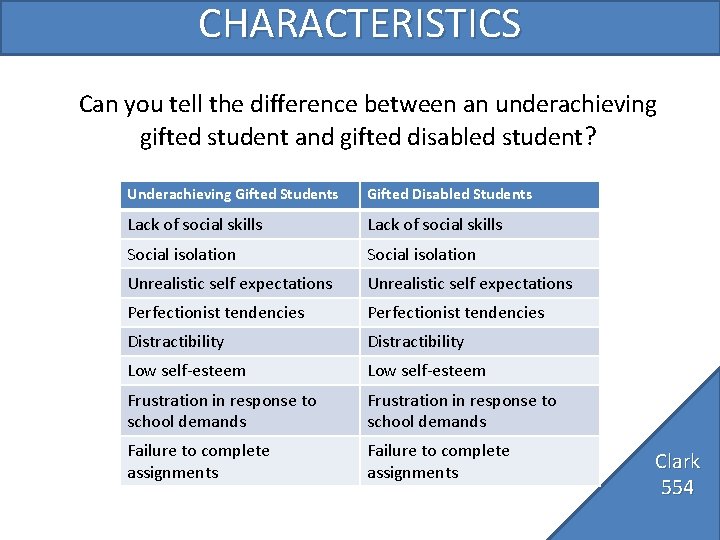 CHARACTERISTICS

Can you tell the difference between an underachieving gifted student and gifted disabled student?

| Underachieving Gifted Students | Gifted Disabled Students |
|---|---|
| Lack of social skills | Lack of social skills |
| Social isolation | Social isolation |
| Unrealistic self expectations | Unrealistic self expectations |
| Perfectionist tendencies | Perfectionist tendencies |
| Distractibility | Distractibility |
| Low self-esteem | Low self-esteem |
| Frustration in response to school demands | Frustration in response to school demands |
| Failure to complete assignments | Failure to complete assignments |

Clark 554